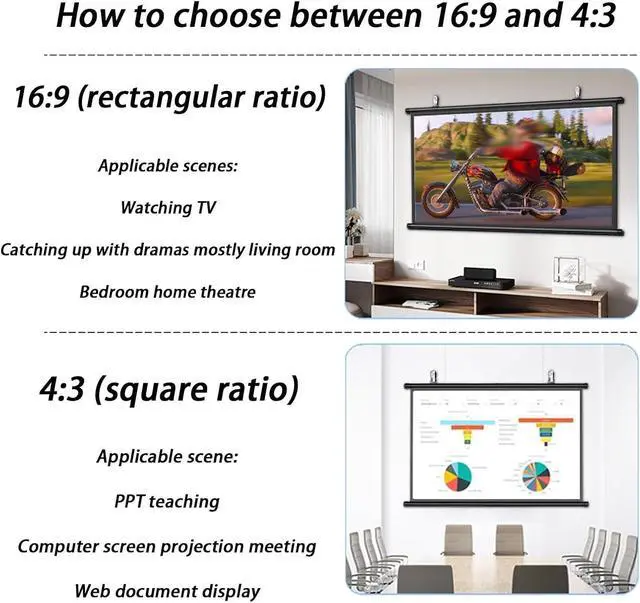 How to choose between 16:9 and 4:3

16:9 (rectangular ratio)

Applicable scenes:

Watching TV

Catching up with dramas mostly living room

Bedroom home theatre

4:3 (square ratio)

Applicable scene:

PPT teaching

Computer screen projection meeting

Web document display